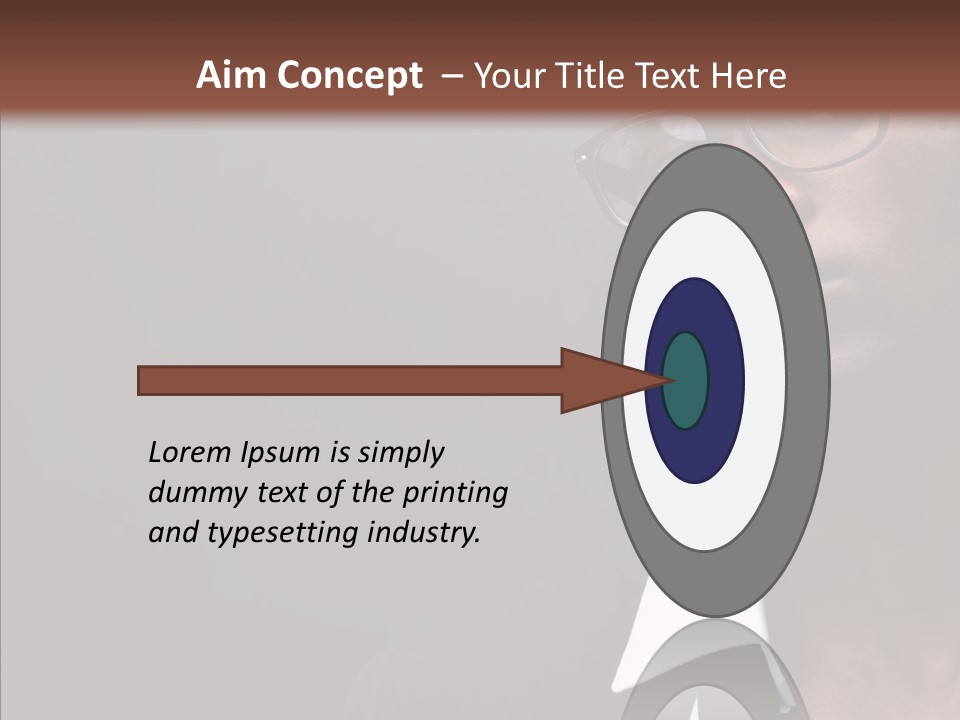 Aim Concept – Your Title Text Here

Lorem Ipsum is simply dummy text of the printing and typesetting industry.